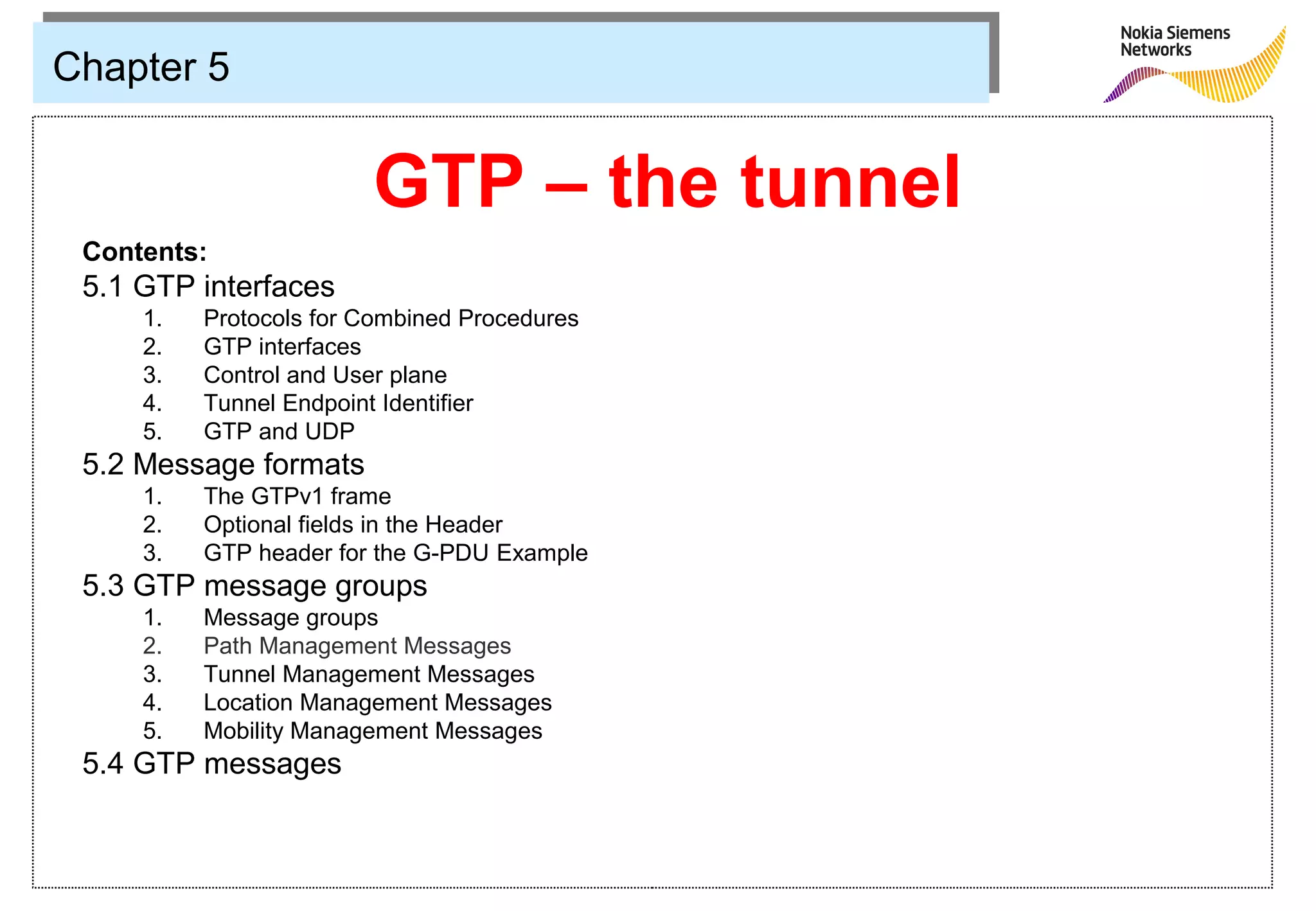 Chapter 5

Nokia Siemens Networks

GTP – the tunnel

Contents:

5.1 GTP interfaces
1. Protocols for Combined Procedures
2. GTP interfaces
3. Control and User plane
4. Tunnel Endpoint Identifier
5. GTP and UDP

5.2 Message formats
1. The GTPv1 frame
2. Optional fields in the Header
3. GTP header for the G-PDU Example

5.3 GTP message groups
1. Message groups
2. Path Management Messages
3. Tunnel Management Messages
4. Location Management Messages
5. Mobility Management Messages

5.4 GTP messages